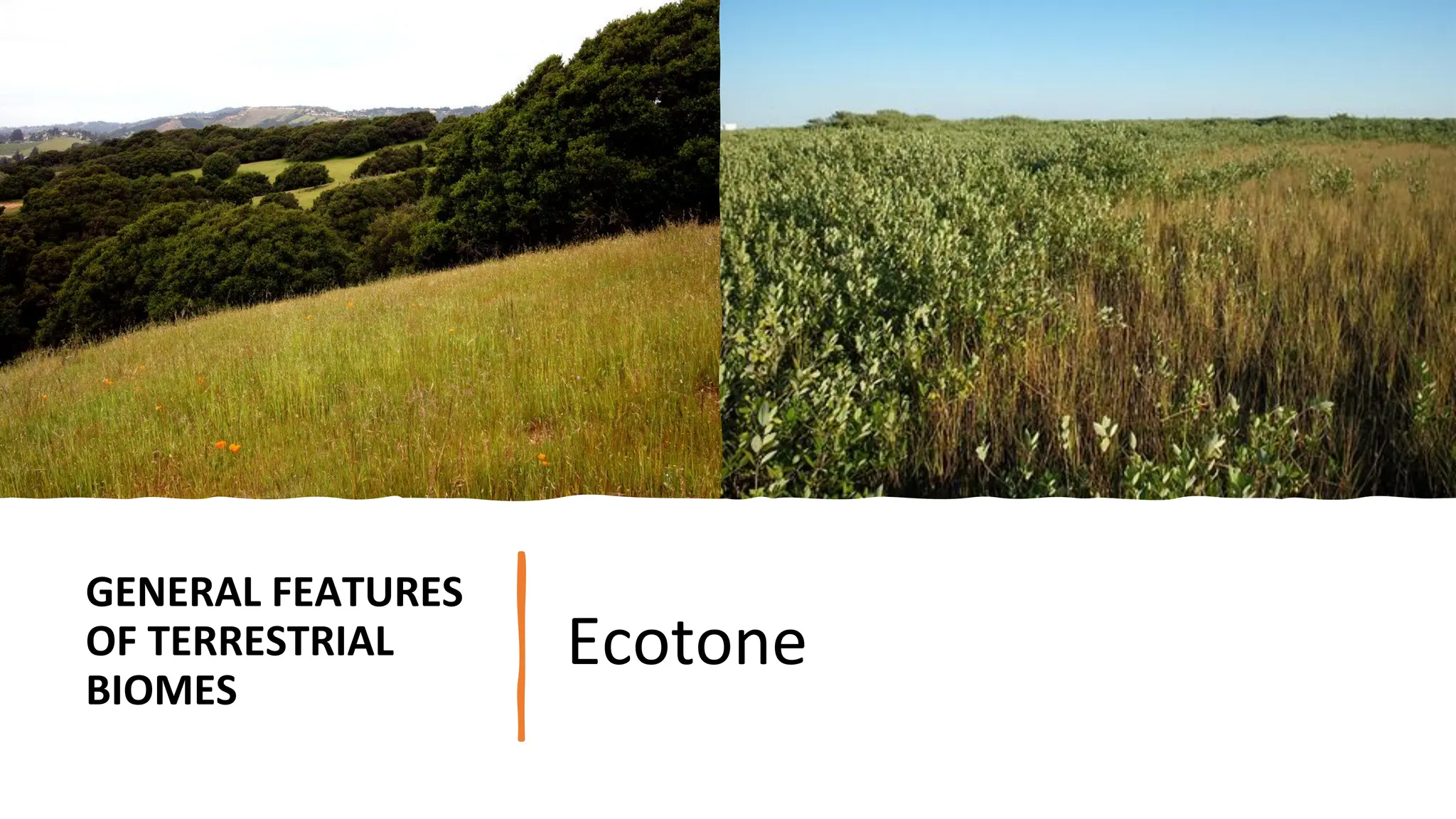 GENERAL FEATURES OF TERRESTRIAL BIOMES

Ecotone